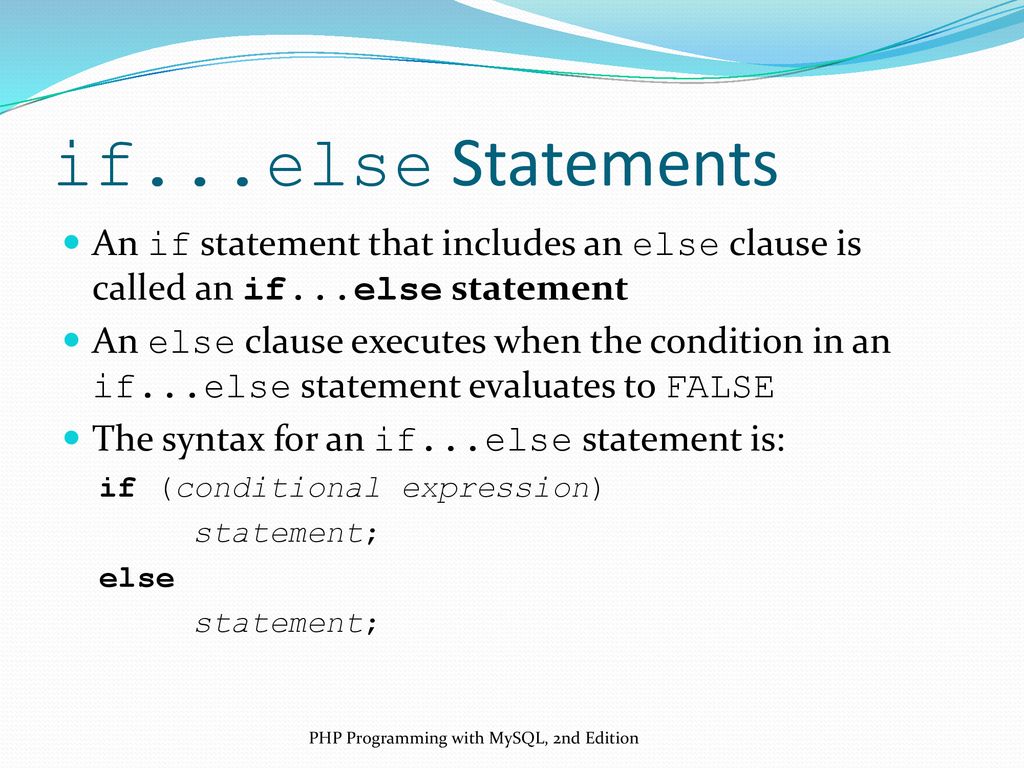 if...else Statements

An if statement that includes an else clause is called an if...else statement

An else clause executes when the condition in an if...else statement evaluates to FALSE

The syntax for an if...else statement is:

if (conditional expression)
    statement;
else
    statement;

PHP Programming with MySQL, 2nd Edition